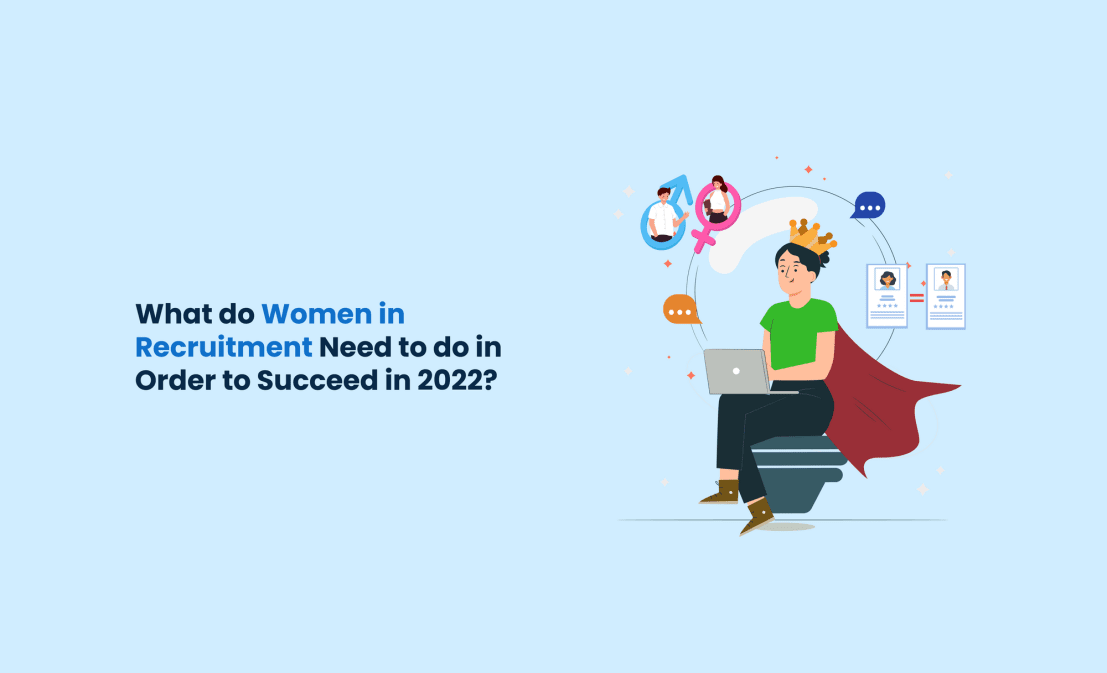 What do Women in Recruitment Need to do in Order to Succeed in 2022?